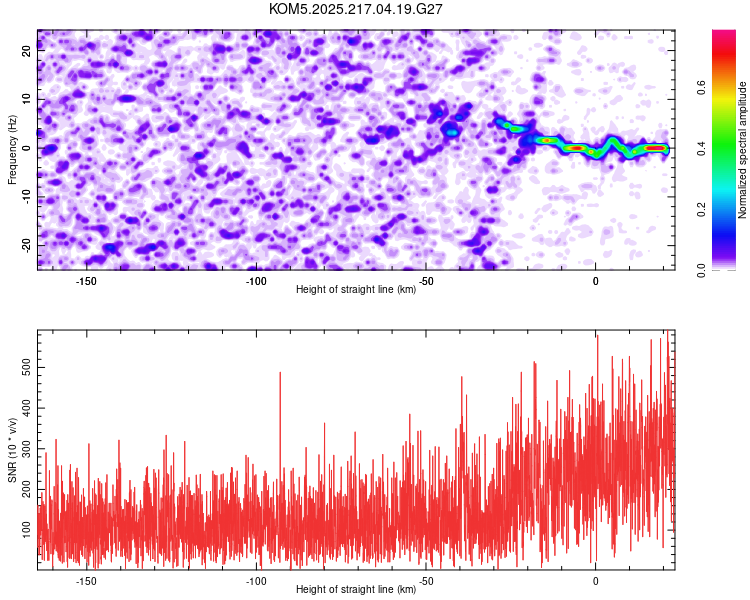 KOM5.2025.217.04.19.G27

Frequency (Hz)

20
10
0
-10
-20

-150
-100
-50
0

Height of straight line (km)

Normalized spectral amplitude

0.0
0.2
0.4
0.6

SNR (10 * v/v)

500
400
300
200
100

-150
-100
-50
0

Height of straight line (km)